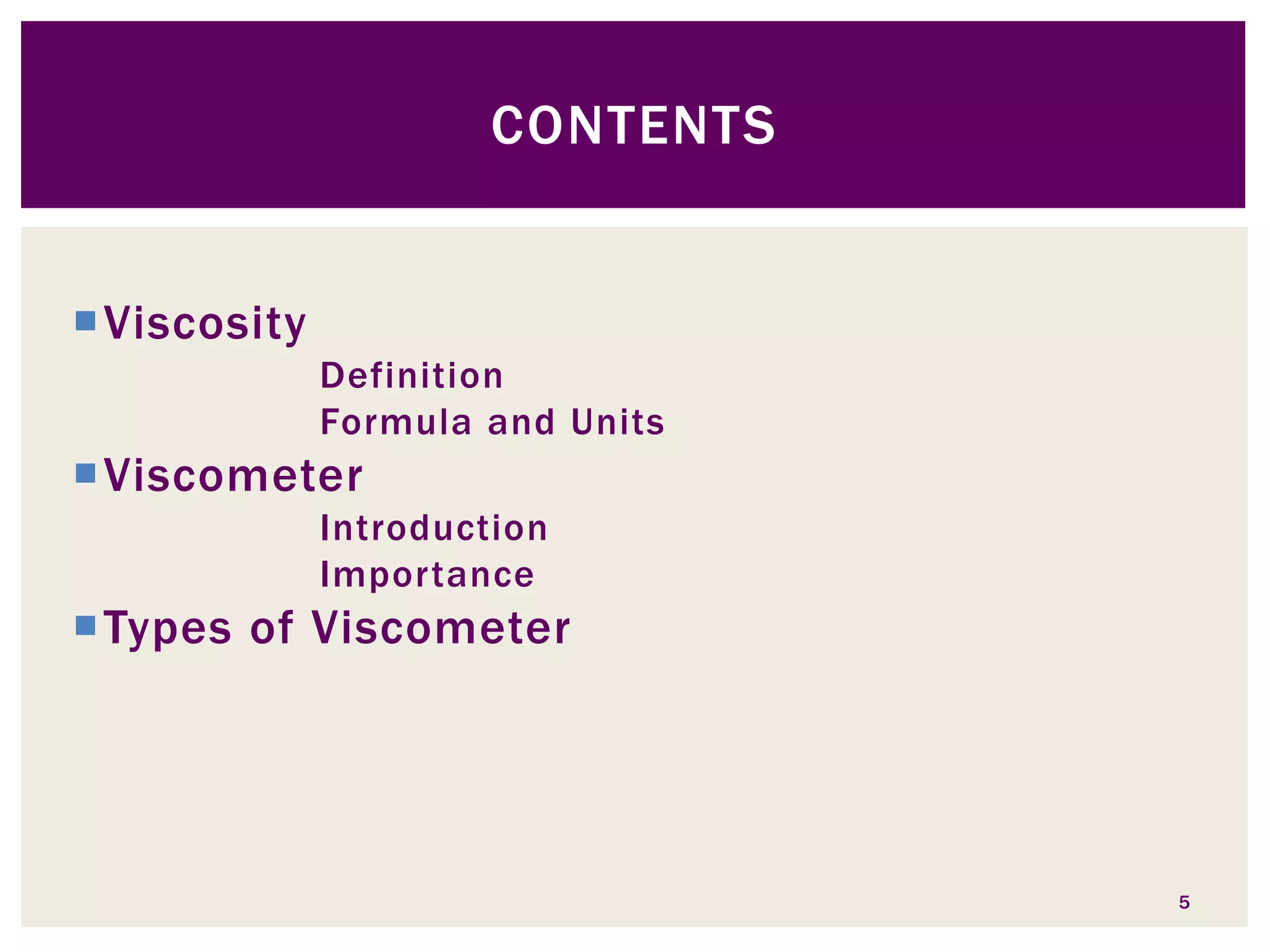 CONTENTS

Viscosity
Definition
Formula and Units

Viscometer
Introduction
Importance

Types of Viscometer

5